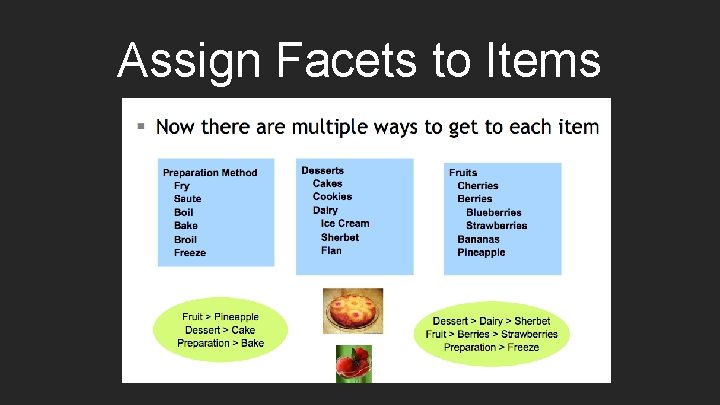 Assign Facets to Items

▪ Now there are multiple ways to get to each item

Preparation Method
Fry
Saute
Boil
Bake
Broil
Freeze

Desserts
Cakes
Cookies
Dairy
Ice Cream
Sherbet
Flan

Fruits
Cherries
Berries
Blueberries
Strawberries
Bananas
Pineapple

Fruit > Pineapple
Dessert > Cake
Preparation > Bake

Dessert > Dairy > Sherbet
Fruit > Berries > Strawberries
Preparation > Freeze